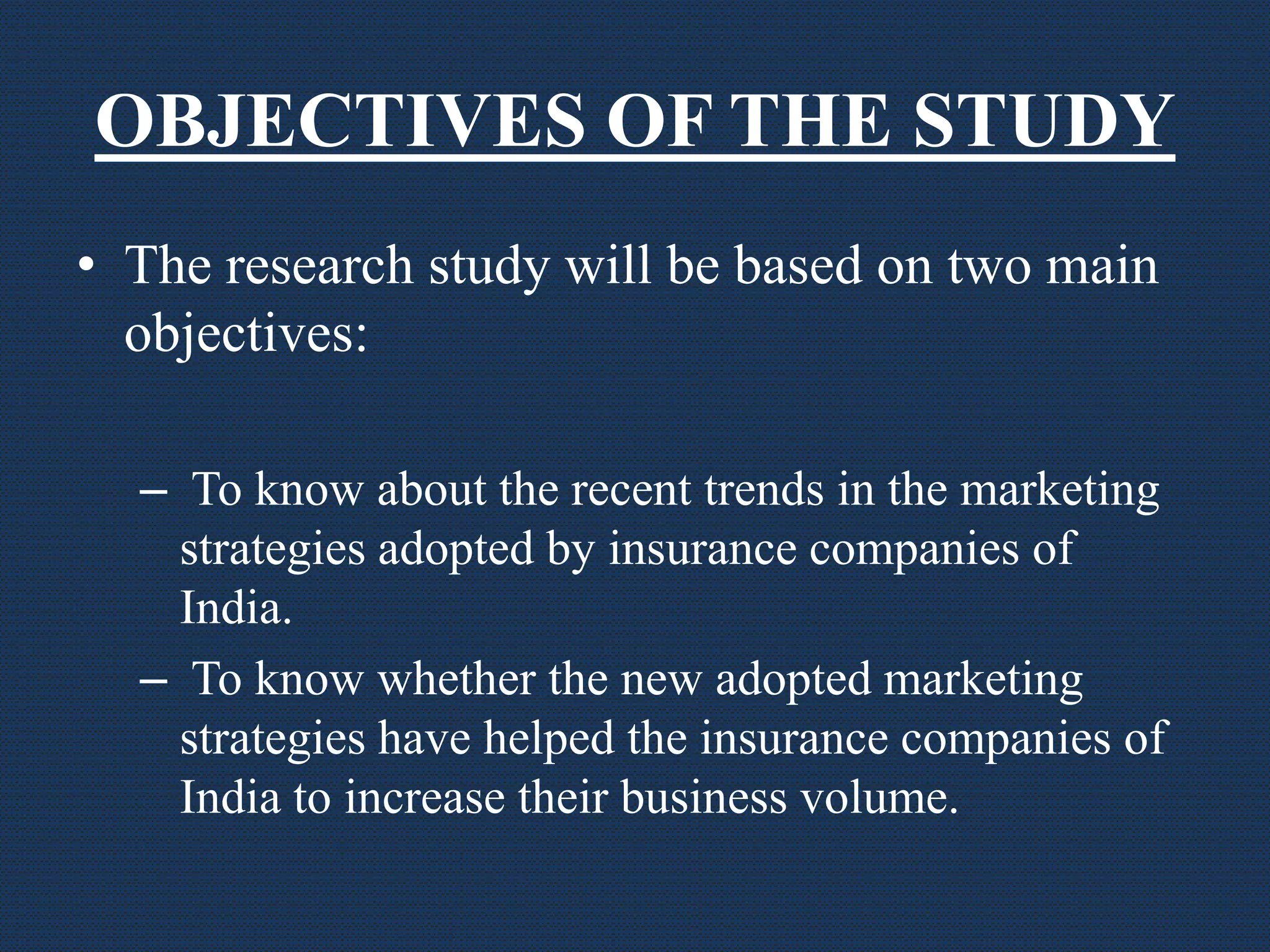 OBJECTIVES OF THE STUDY

• The research study will be based on two main objectives:

– To know about the recent trends in the marketing strategies adopted by insurance companies of India.

– To know whether the new adopted marketing strategies have helped the insurance companies of India to increase their business volume.